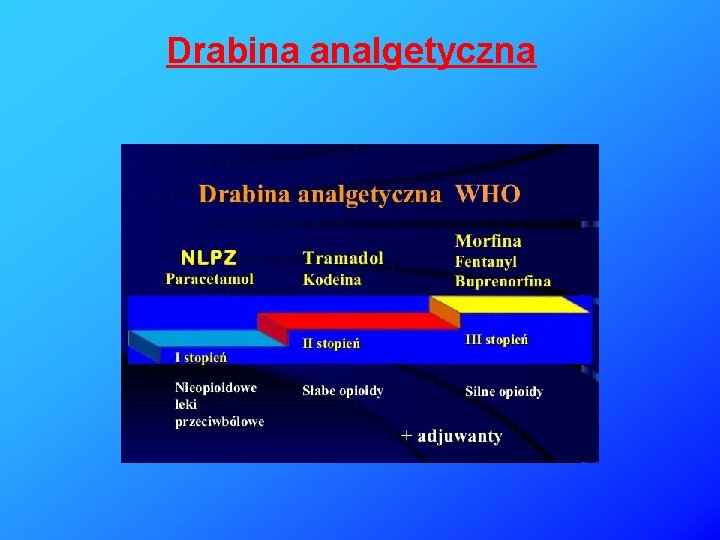 Drabina analgetyczna

Drabina analgetyczna WHO

NLPZ
Paracetamol

Tramadol
Kodeina

Morfina
Fentanyl
Buprenorfina

I stopień

II stopień

III stopień

Nieopioidowe leki przeciwbólowe

Słabe opioidy

Silne opioidy

+ adjuwanty